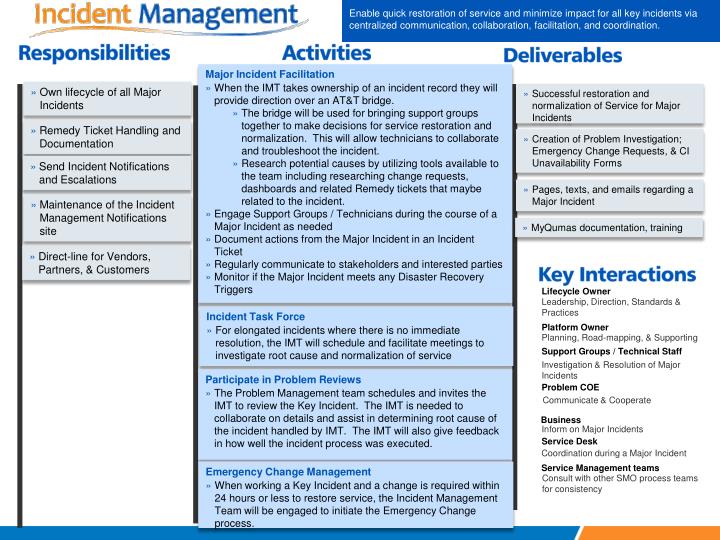 Incident Management

Enable quick restoration of service and minimize impact for all key incidents via centralized communication, collaboration, facilitation, and coordination.

Responsibilities

» Own lifecycle of all Major Incidents

» Remedy Ticket Handling and Documentation

» Send Incident Notifications and Escalations

» Maintenance of the Incident Management Notifications site

» Direct-line for Vendors, Partners, & Customers

Activities

Major Incident Facilitation

» When the IMT takes ownership of an incident record they will provide direction over an AT&T bridge.

» The bridge will be used for bringing support groups together to make decisions for service restoration and normalization. This will allow technicians to collaborate and troubleshoot the incident.

» Research potential causes by utilizing tools available to the team including researching change requests, dashboards and related Remedy tickets that maybe related to the incident.

» Engage Support Groups / Technicians during the course of a Major Incident as needed

» Document actions from the Major Incident in an Incident Ticket

» Regularly communicate to stakeholders and interested parties

» Monitor if the Major Incident meets any Disaster Recovery Triggers

Incident Task Force

» For elongated incidents where there is no immediate resolution, the IMT will schedule and facilitate meetings to investigate root cause and normalization of service

Participate in Problem Reviews

» The Problem Management team schedules and invites the IMT to review the Key Incident. The IMT is needed to collaborate on details and assist in determining root cause of the incident handled by IMT. The IMT will also give feedback in how well the incident process was executed.

Emergency Change Management

» When working a Key Incident and a change is required within 24 hours or less to restore service, the Incident Management Team will be engaged to initiate the Emergency Change process.

Deliverables

» Successful restoration and normalization of Service for Major Incidents

» Creation of Problem Investigation; Emergency Change Requests, & CI Unavailability Forms

» Pages, texts, and emails regarding a Major Incident

» MyQumas documentation, training

Key Interactions

Lifecycle Owner
Leadership, Direction, Standards & Practices

Platform Owner
Planning, Road-mapping, & Supporting

Support Groups / Technical Staff
Investigation & Resolution of Major Incidents

Problem COE
Communicate & Cooperate

Business
Inform on Major Incidents

Service Desk
Coordination during a Major Incident

Service Management teams
Consult with other SMO process teams for consistency